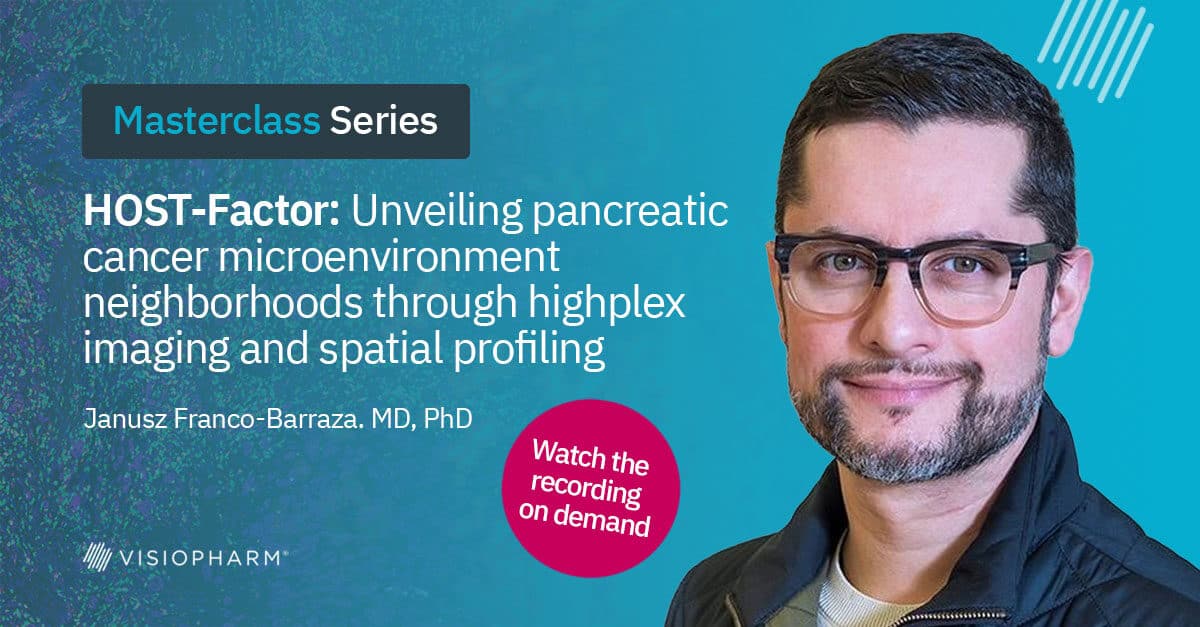 Masterclass Series

HOST-Factor: Unveiling pancreatic cancer microenvironment neighborhoods through highplex imaging and spatial profiling

Janusz Franco-Barraza. MD, PhD

Watch the recording on demand

VISIOPHARM®